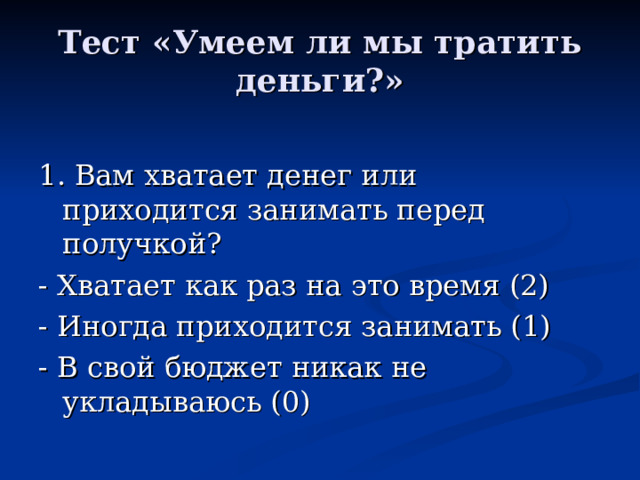 Тест «Умеем ли мы тратить деньги?»

1. Вам хватает денег или приходится занимать перед получкой?

- Хватает как раз на это время (2)

- Иногда приходится занимать (1)

- В свой бюджет никак не укладываюсь (0)